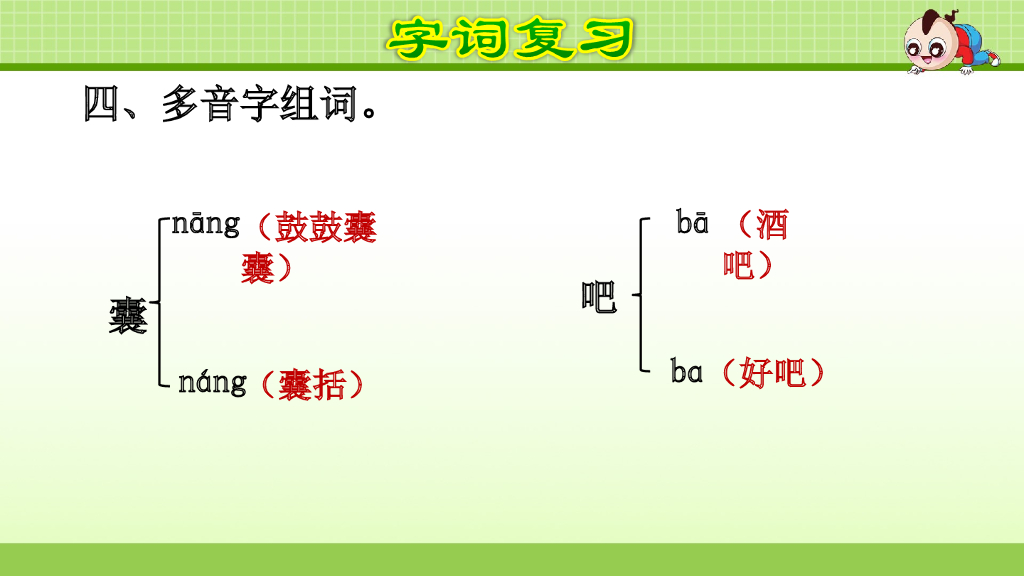 字词复习

四、多音字组词。

囊 nāng（鼓鼓囊囊）
náng（囊括）

吧 bā（酒吧）
ba（好吧）